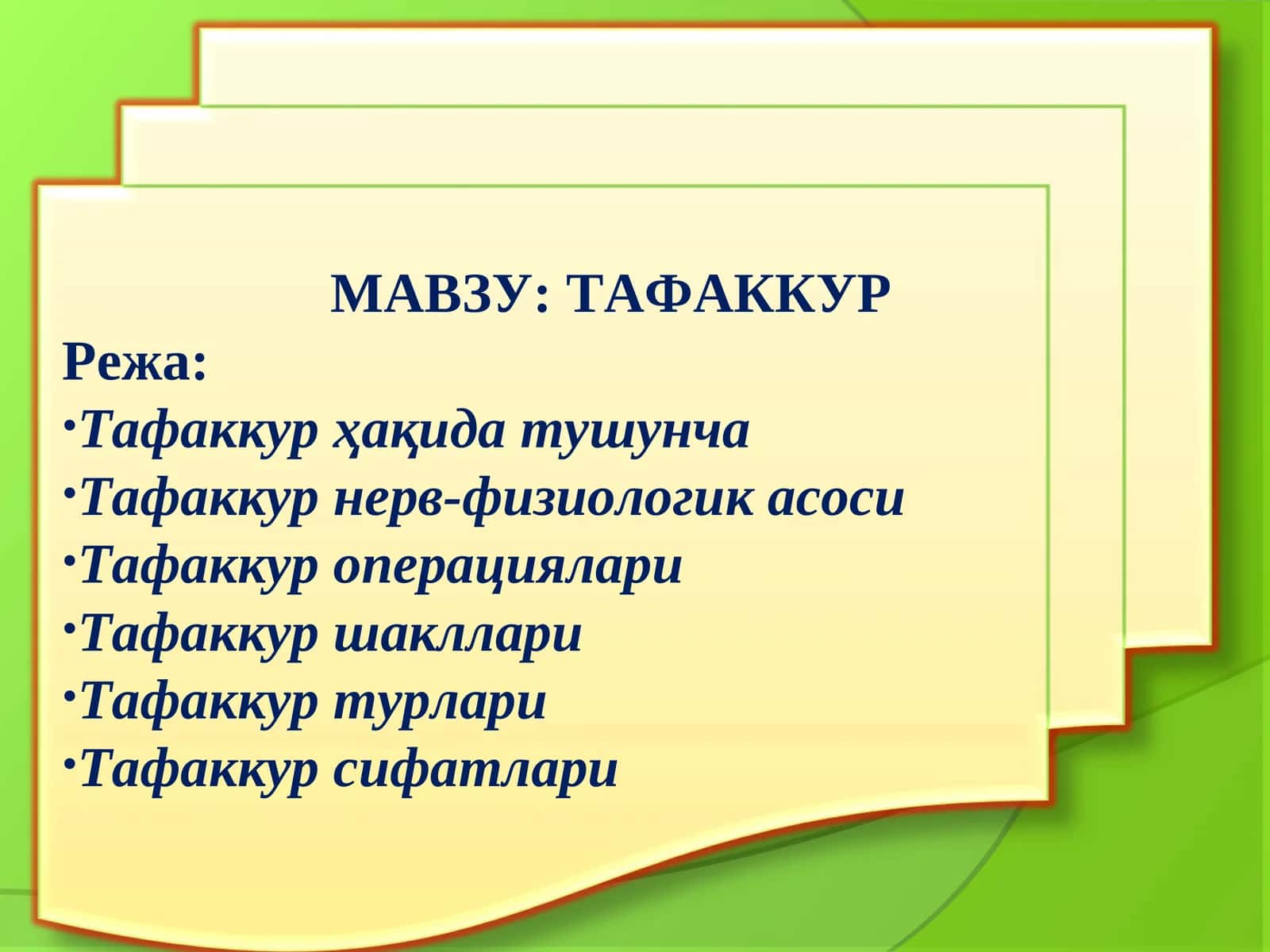 МАВЗУ: ТАФАККУР

Режа:

·Тафаккур ҳақида тушунча
·Тафаккур нерв-физиологик асоси
·Тафаккур операциялари
·Тафаккур шакллари
·Тафаккур турлари
·Тафаккур сифатлари